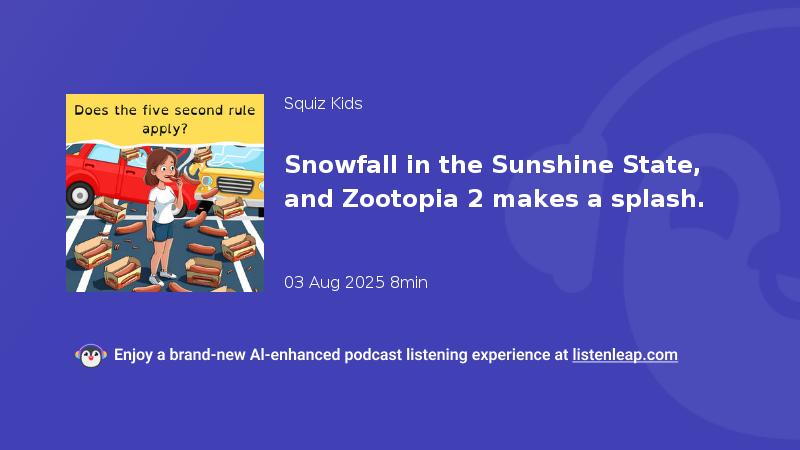 Does the five second rule apply?

Squiz Kids

Snowfall in the Sunshine State, and Zootopia 2 makes a splash.

03 Aug 2025 8min

Enjoy a brand-new AI-enhanced podcast listening experience at listenleap.com